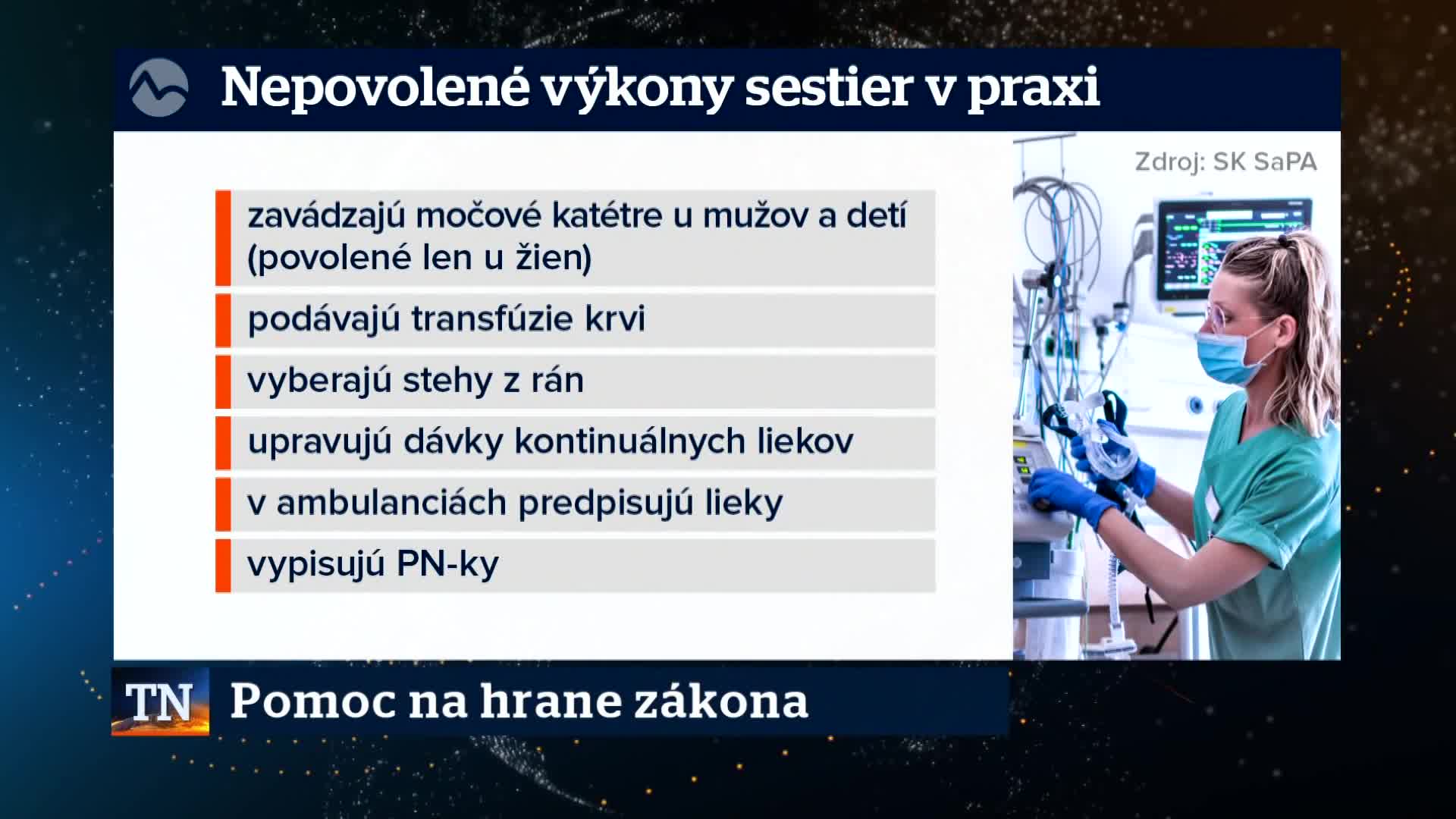 Nepovolené výkony sestier v praxi

Zdroj: SK SaPA

zavádzajú močové katétre u mužov a detí (povolené len u žien)

podávajú transfúzie krvi

vyberajú stehy z rán

upravujú dávky kontinuálnych liekov

v ambulanciách predpisujú lieky

vypisujú PN-ky

TN

Pomoc na hrane zákona